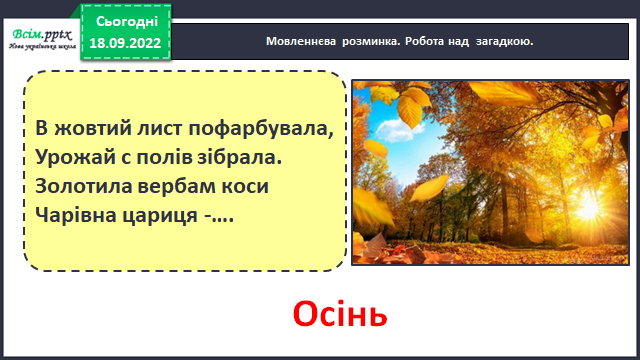 Всім.pptx
Нова українська школа

Сьогодні
18.09.2022

Мовленнєва розминка. Робота над загадкою.

В жовтий лист пофарбувала,
Урожай с полів зібрала.
Золотила вербам коси
Чарівна цариця -….

Осінь